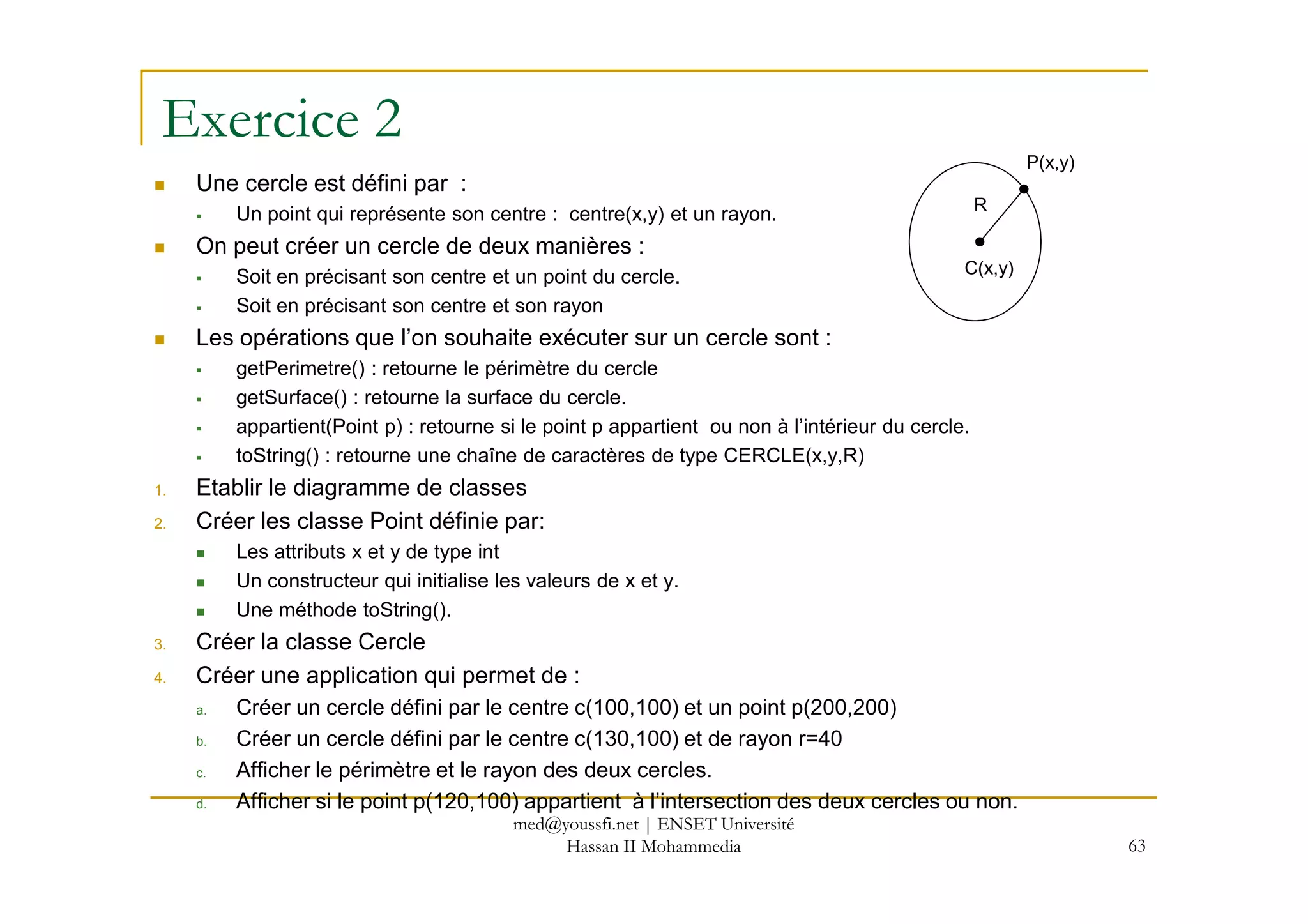 Exercice 2

P(x,y)
R
C(x,y)

- Une cercle est défini par :
  - Un point qui représente son centre : centre(x,y) et un rayon.
- On peut créer un cercle de deux manières :
  - Soit en précisant son centre et un point du cercle.
  - Soit en précisant son centre et son rayon
- Les opérations que l'on souhaite exécuter sur un cercle sont :
  - getPerimetre() : retourne le périmètre du cercle
  - getSurface() : retourne la surface du cercle.
  - appartient(Point p) : retourne si le point p appartient ou non à l'intérieur du cercle.
  - toString() : retourne une chaîne de caractères de type CERCLE(x,y,R)

1. Etablir le diagramme de classes
2. Créer les classe Point définie par:
   - Les attributs x et y de type int
   - Un constructeur qui initialise les valeurs de x et y.
   - Une méthode toString().
3. Créer la classe Cercle
4. Créer une application qui permet de :
   a. Créer un cercle défini par le centre c(100,100) et un point p(200,200)
   b. Créer un cercle défini par le centre c(130,100) et de rayon r=40
   c. Afficher le périmètre et le rayon des deux cercles.
   d. Afficher si le point p(120,100) appartient à l'intersection des deux cercles ou non.

med@youssfi.net | ENSET Université Hassan II Mohammedia

63